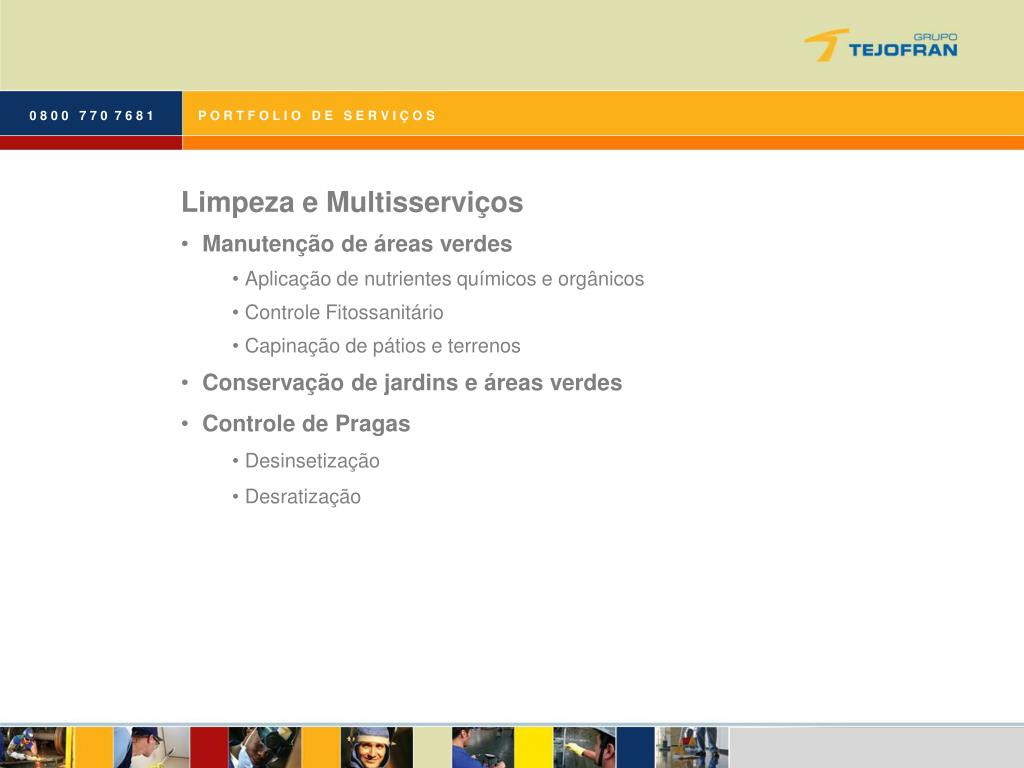 GRUPO
TEJOFRAN

0800 770 7681

PORTFOLIO DE SERVIÇOS

Limpeza e Multisserviços

• Manutenção de áreas verdes

• Aplicação de nutrientes químicos e orgânicos

• Controle Fitossanitário

• Capinação de pátios e terrenos

• Conservação de jardins e áreas verdes

• Controle de Pragas

• Desinsetização

• Desratização